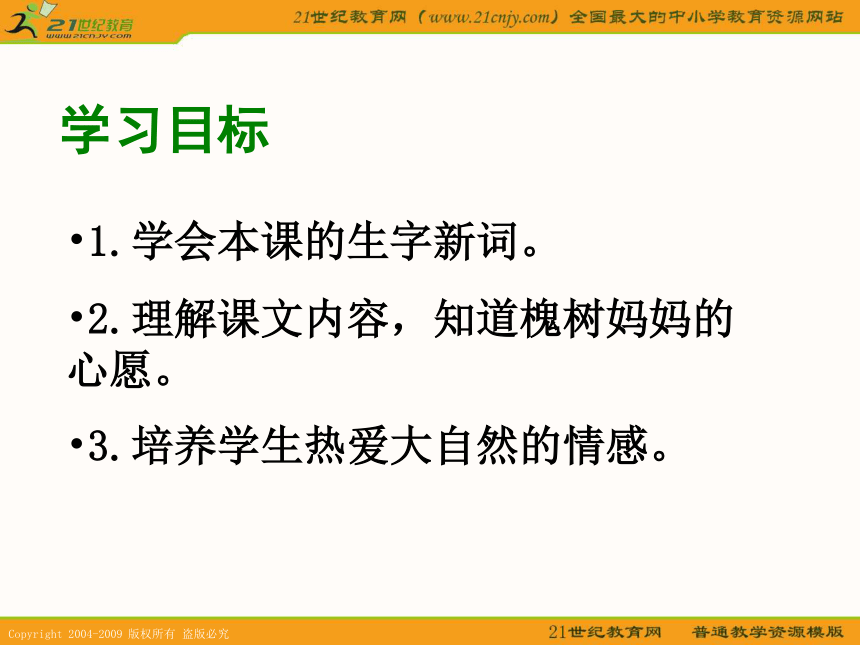 21世纪教育
www.21cnjy.com

21世纪教育网（www.21cnjy.com）全国最大的中小学教育资源网站

学习目标

•1.学会本课的生字新词。

•2.理解课文内容，知道槐树妈妈的心愿。

•3.培养学生热爱大自然的情感。

Copyright 2004-2009 版权所有 盗版必究

21世纪教育网　普通教学资源模版